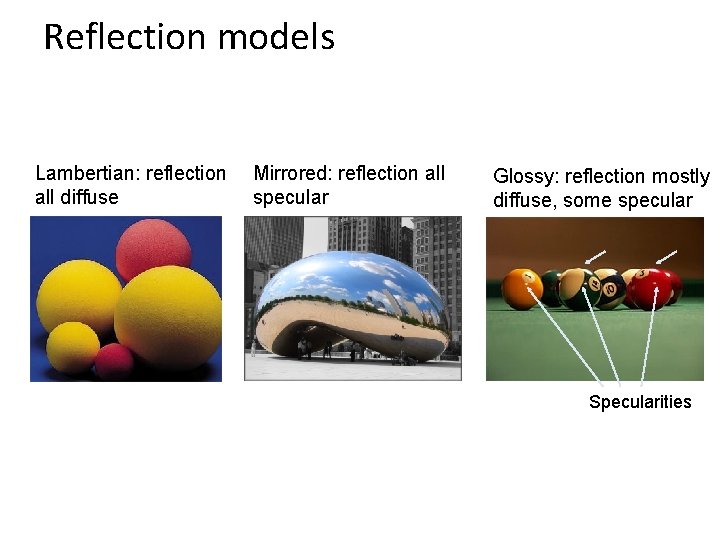 Reflection models

Lambertian: reflection all diffuse

Mirrored: reflection all specular

Glossy: reflection mostly diffuse, some specular

Specularities